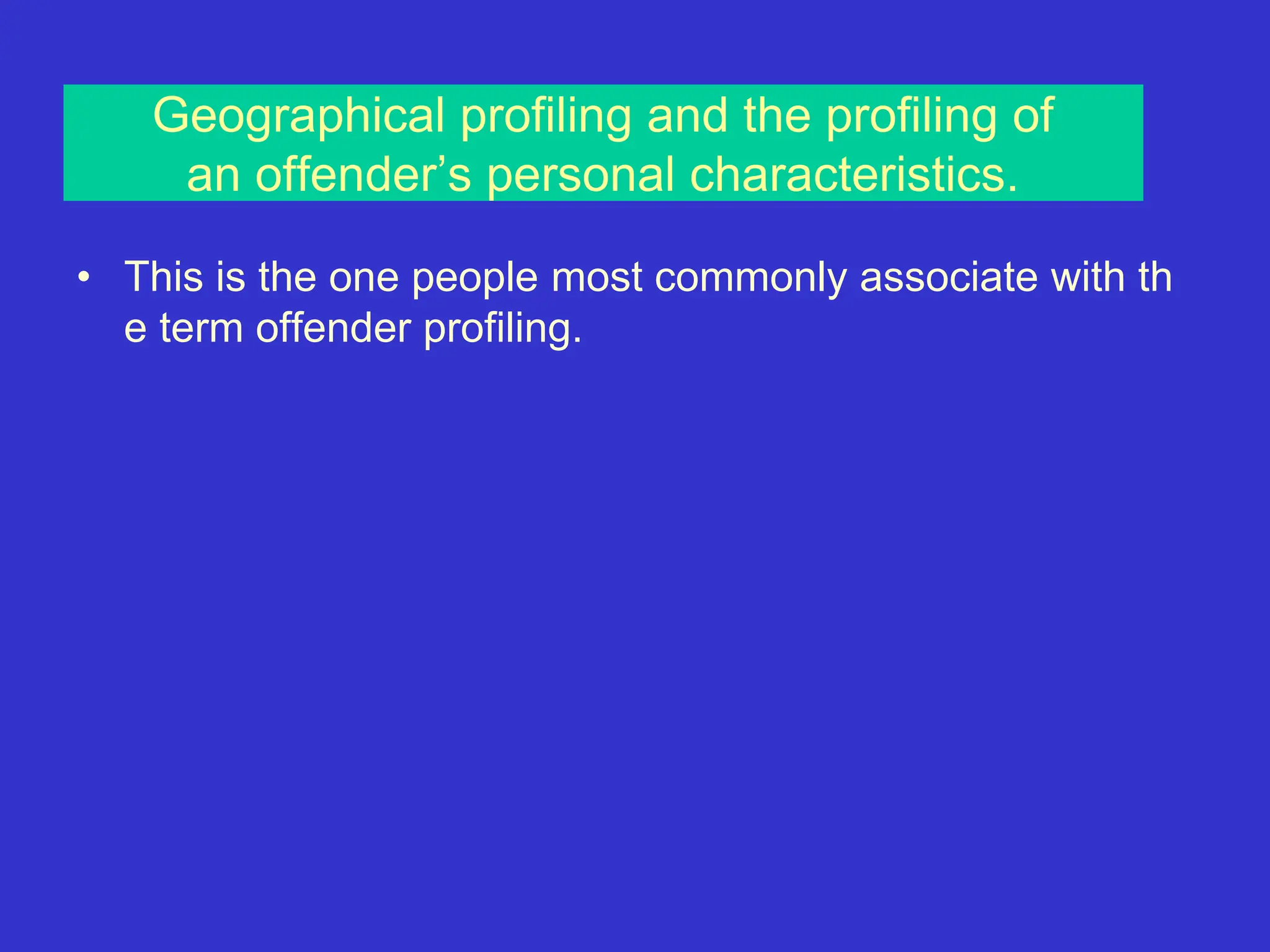 Geographical profiling and the profiling of an offender’s personal characteristics.

• This is the one people most commonly associate with th e term offender profiling.